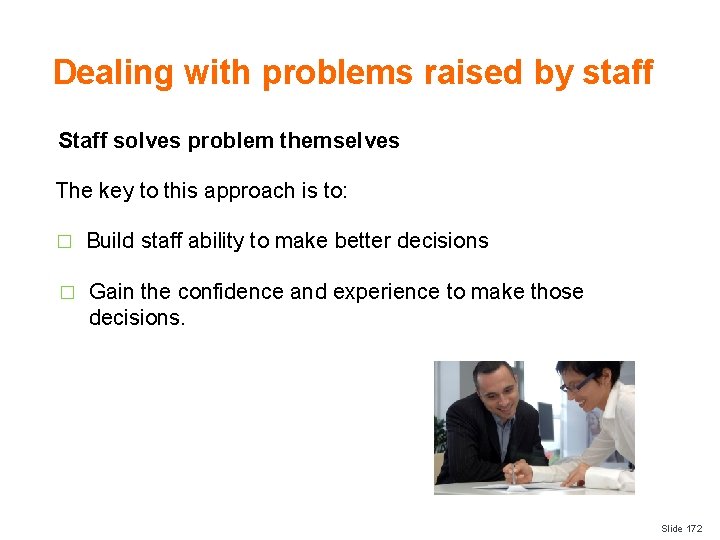 Dealing with problems raised by staff

Staff solves problem themselves

The key to this approach is to:

□ Build staff ability to make better decisions

□ Gain the confidence and experience to make those decisions.

Slide 172